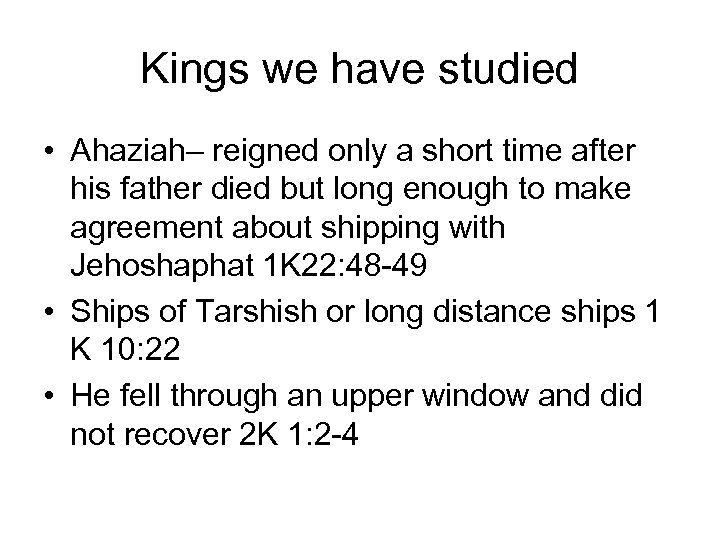 Kings we have studied

• Ahaziah– reigned only a short time after his father died but long enough to make agreement about shipping with Jehoshaphat 1K22:48-49
• Ships of Tarshish or long distance ships 1 K 10:22
• He fell through an upper window and did not recover 2K 1:2-4